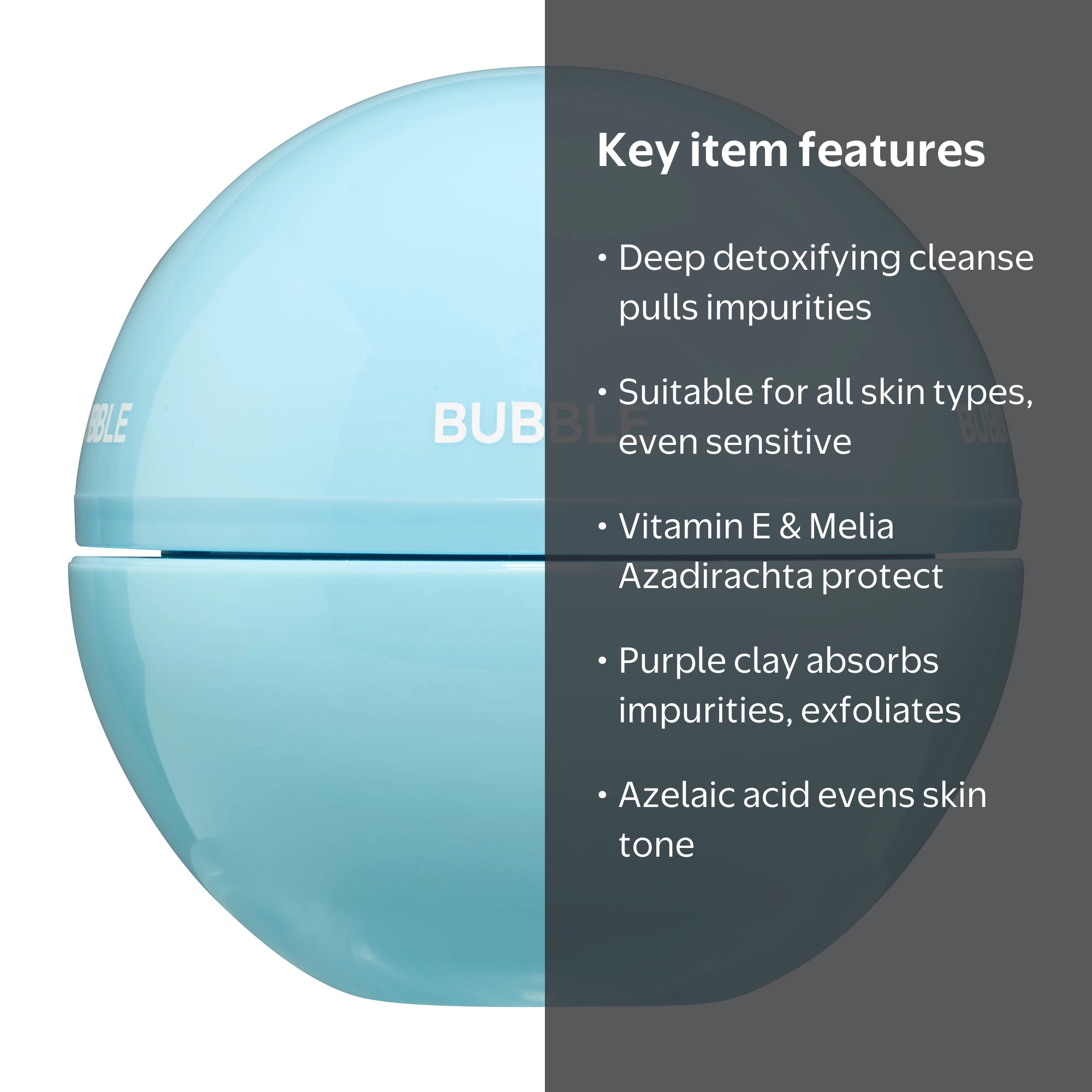 BBLE

BUBBLE

BUBB

Key item features

• Deep detoxifying cleanse pulls impurities

• Suitable for all skin types, even sensitive

• Vitamin E & Melia Azadirachta protect

• Purple clay absorbs impurities, exfoliates

• Azelaic acid evens skin tone